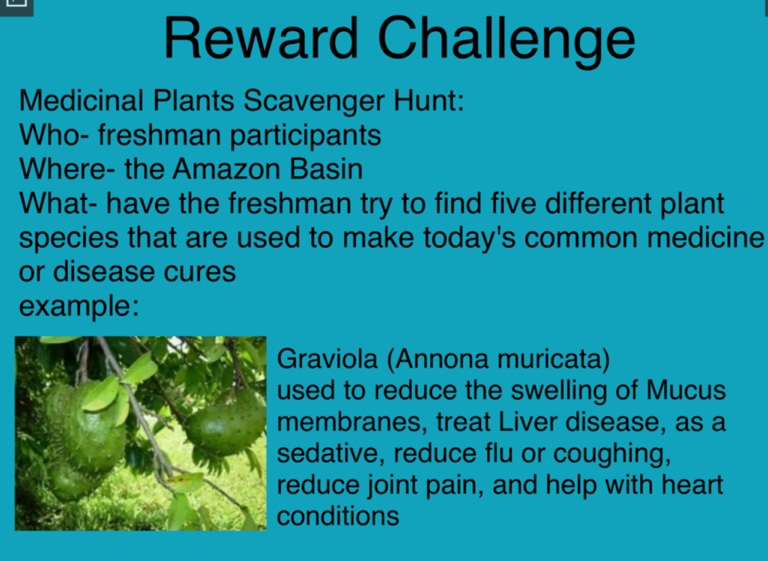 Reward Challenge

Medicinal Plants Scavenger Hunt:
Who- freshman participants
Where- the Amazon Basin
What- have the freshman try to find five different plant species that are used to make today's common medicine or disease cures
example:

Graviola (Annona muricata)
used to reduce the swelling of Mucus membranes, treat Liver disease, as a sedative, reduce flu or coughing, reduce joint pain, and help with heart conditions